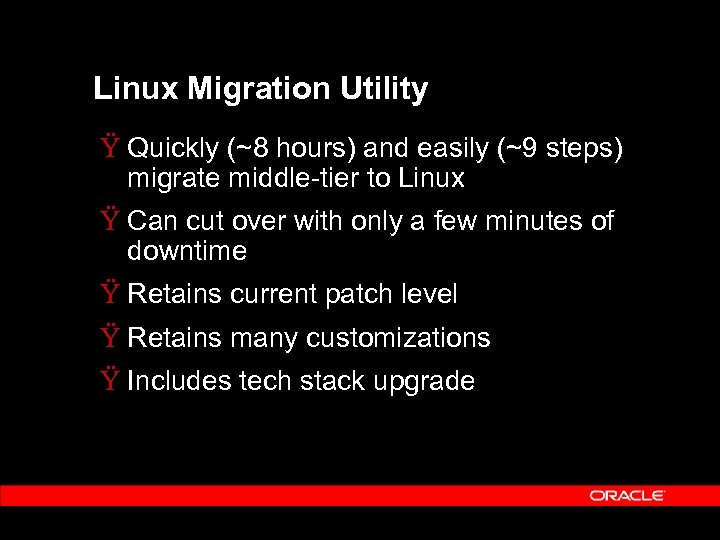 Linux Migration Utility

Ÿ Quickly (~8 hours) and easily (~9 steps) migrate middle-tier to Linux

Ÿ Can cut over with only a few minutes of downtime

Ÿ Retains current patch level

Ÿ Retains many customizations

Ÿ Includes tech stack upgrade

ORACLE